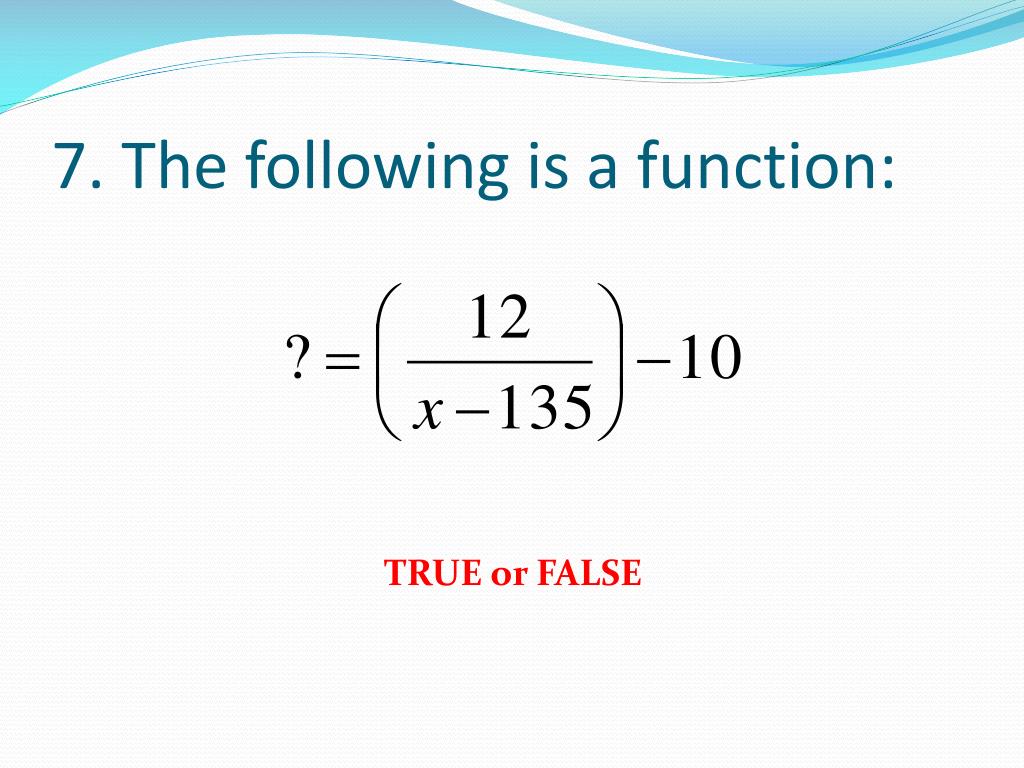 7. The following is a function:

$? = \left(\frac{12}{x-135}\right) - 10$

TRUE or FALSE